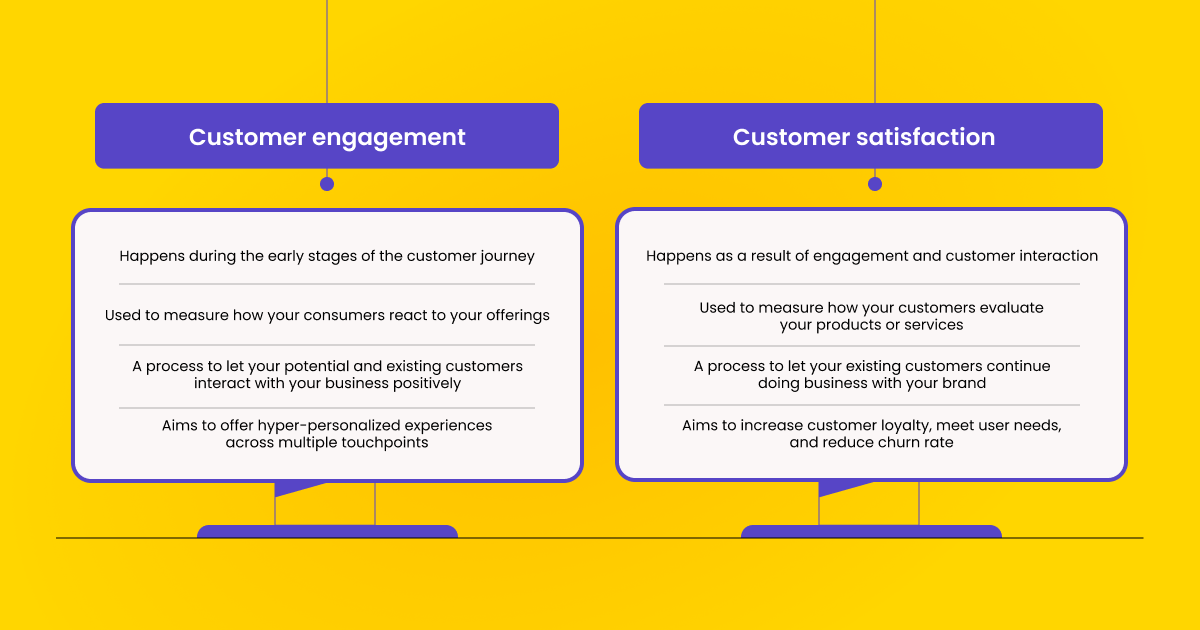 Customer engagement

Happens during the early stages of the customer journey

Used to measure how your consumers react to your offerings

A process to let your potential and existing customers interact with your business positively

Aims to offer hyper-personalized experiences across multiple touchpoints

Customer satisfaction

Happens as a result of engagement and customer interaction

Used to measure how your customers evaluate your products or services

A process to let your existing customers continue doing business with your brand

Aims to increase customer loyalty, meet user needs, and reduce churn rate